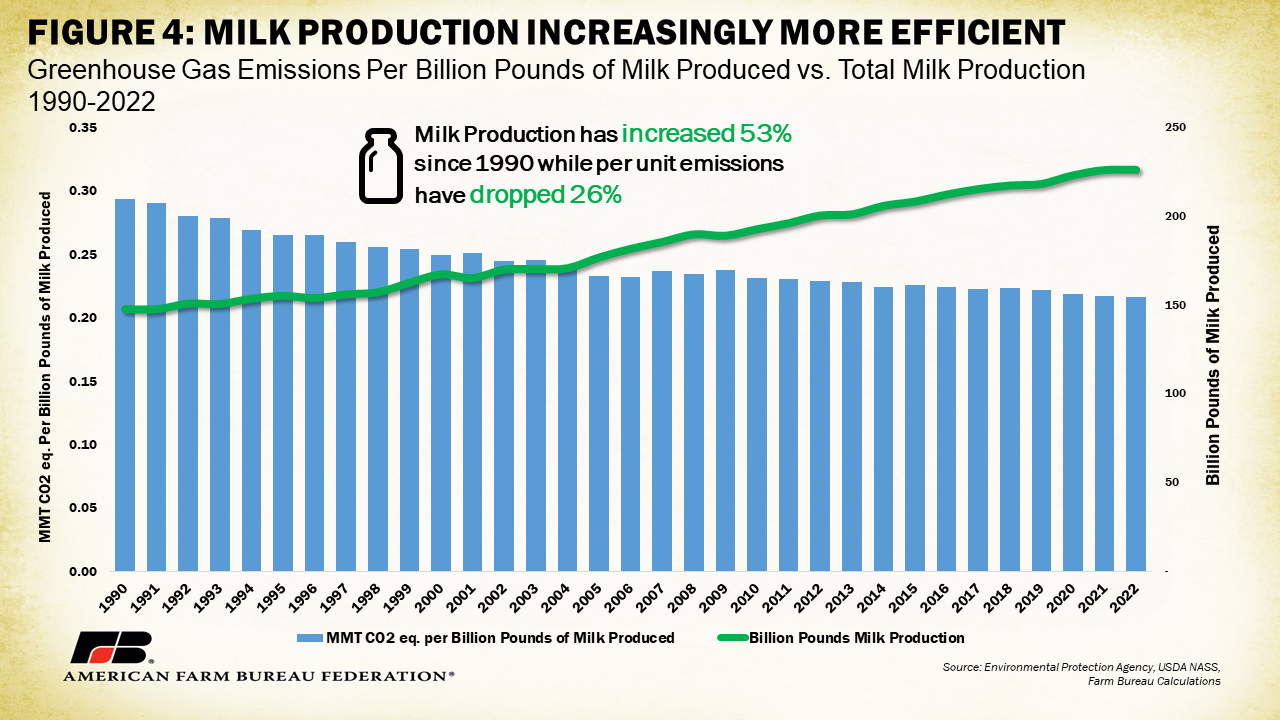 FIGURE 4: MILK PRODUCTION INCREASINGLY MORE EFFICIENT
Greenhouse Gas Emissions Per Billion Pounds of Milk Produced vs. Total Milk Production 1990-2022

Milk Production has increased 53% since 1990 while per unit emissions have dropped 26%

MMT CO2 eq. Per Billion Pounds of Milk Produced

0.35
0.30
0.25
0.20
0.15
0.10
0.05
0.00

Billion Pounds of Milk Produced

250
200
150
100
50
-

1990 1991 1992 1993 1994 1995 1996 1997 1998 1999 2000 2001 2002 2003 2004 2005 2006 2007 2008 2009 2010 2011 2012 2013 2014 2015 2016 2017 2018 2019 2020 2021 2022

MMT CO2 eq. per Billion Pounds of Milk Produced
Billion Pounds Milk Production

FB
AMERICAN FARM BUREAU FEDERATION®

Source: Environmental Protection Agency, USDA NASS, Farm Bureau Calculations